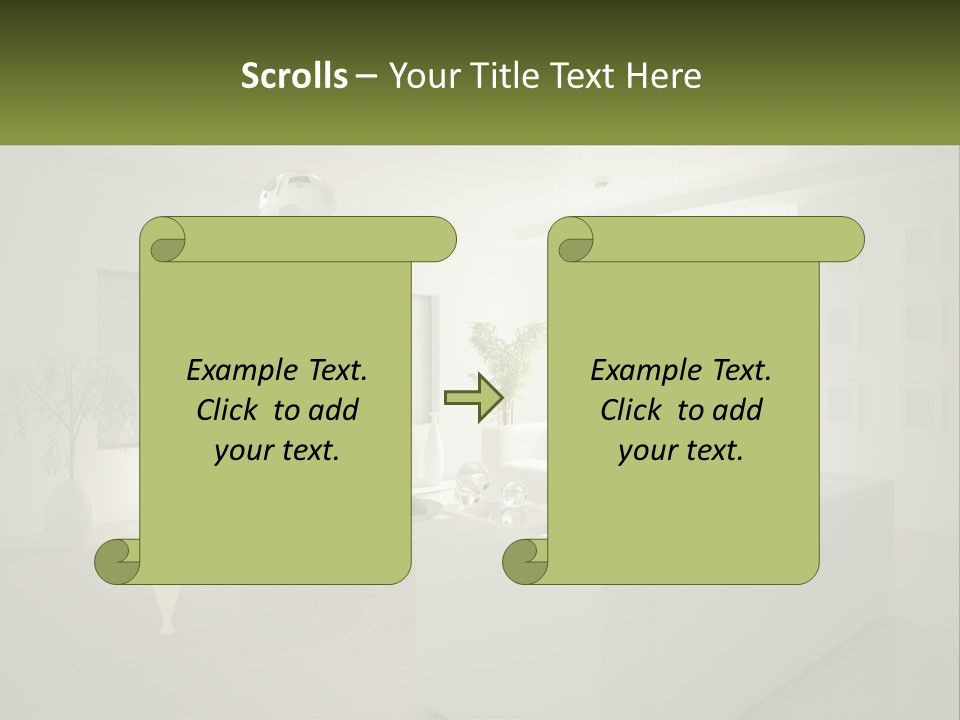 Scrolls – Your Title Text Here

Example Text. Click to add your text.

Example Text. Click to add your text.